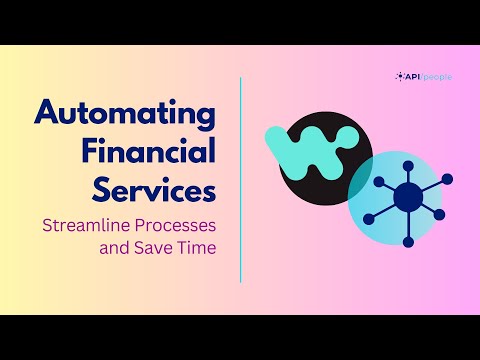 API/people

Automating Financial Services

Streamline Processes and Save Time